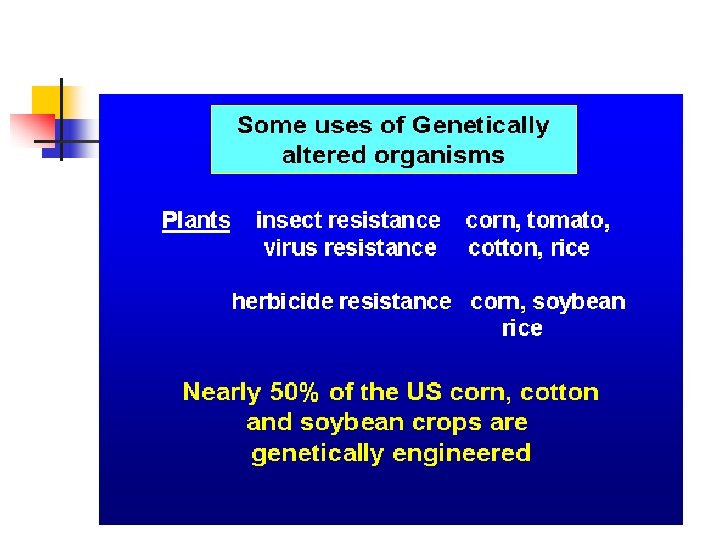 Some uses of Genetically altered organisms

Plants insect resistance corn, tomato, virus resistance cotton, rice

herbicide resistance corn, soybean rice

Nearly 50% of the US corn, cotton and soybean crops are genetically engineered